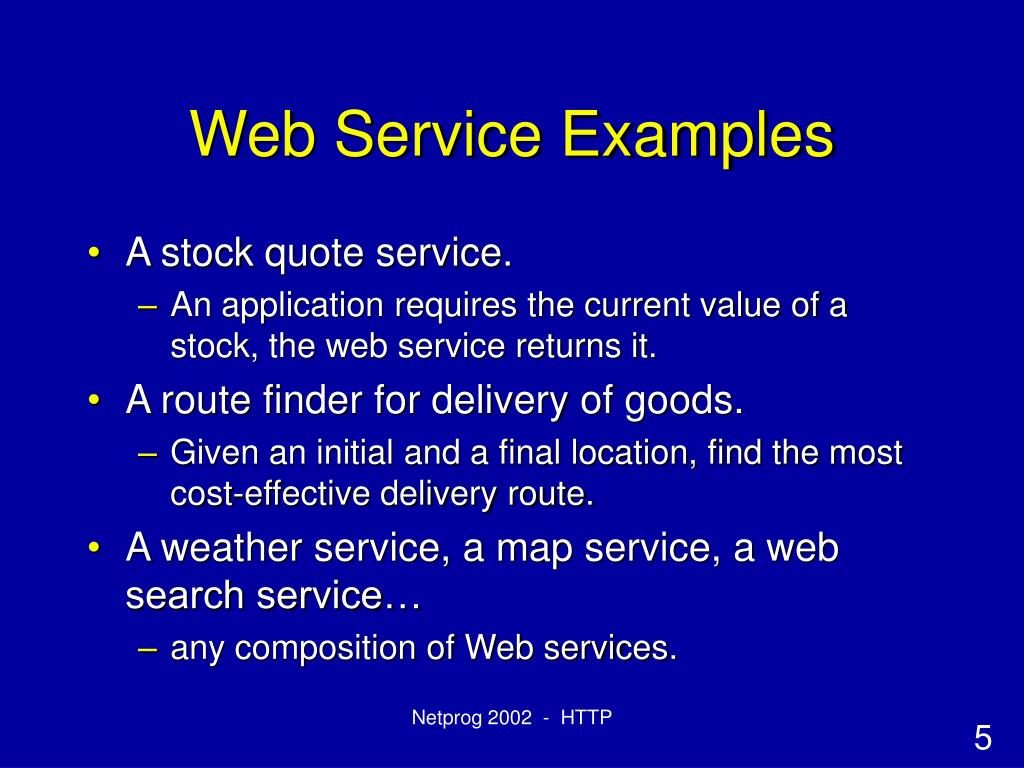 Web Service Examples

• A stock quote service.
– An application requires the current value of a stock, the web service returns it.
• A route finder for delivery of goods.
– Given an initial and a final location, find the most cost-effective delivery route.
• A weather service, a map service, a web search service…
– any composition of Web services.

Netprog 2002 - HTTP

5